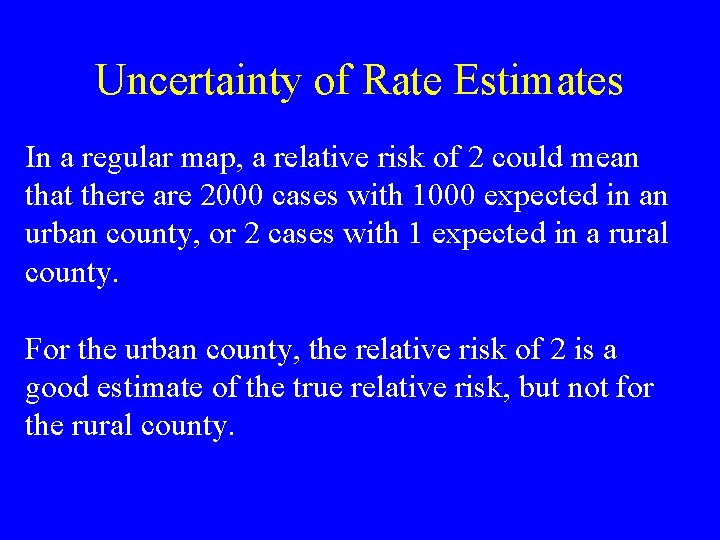 Uncertainty of Rate Estimates

In a regular map, a relative risk of 2 could mean that there are 2000 cases with 1000 expected in an urban county, or 2 cases with 1 expected in a rural county.

For the urban county, the relative risk of 2 is a good estimate of the true relative risk, but not for the rural county.